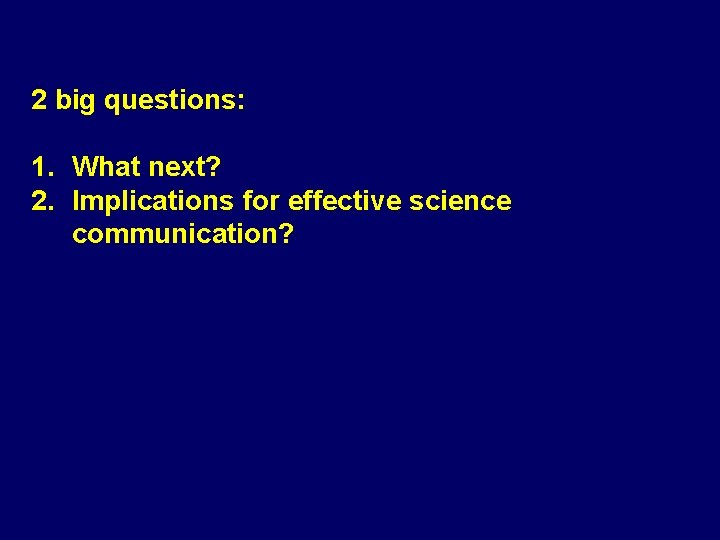 2 big questions:

1. What next?
2. Implications for effective science communication?